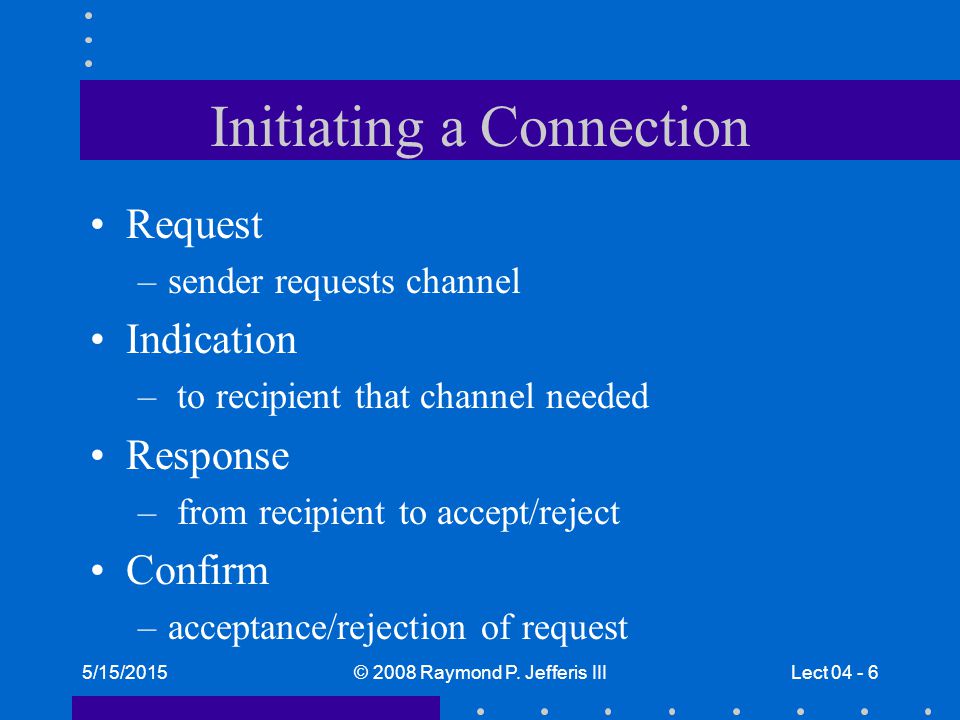 Initiating a Connection

• Request
– sender requests channel
• Indication
– to recipient that channel needed
• Response
– from recipient to accept/reject
• Confirm
– acceptance/rejection of request

5/15/2015
© 2008 Raymond P. Jefferis III
Lect 04 - 6